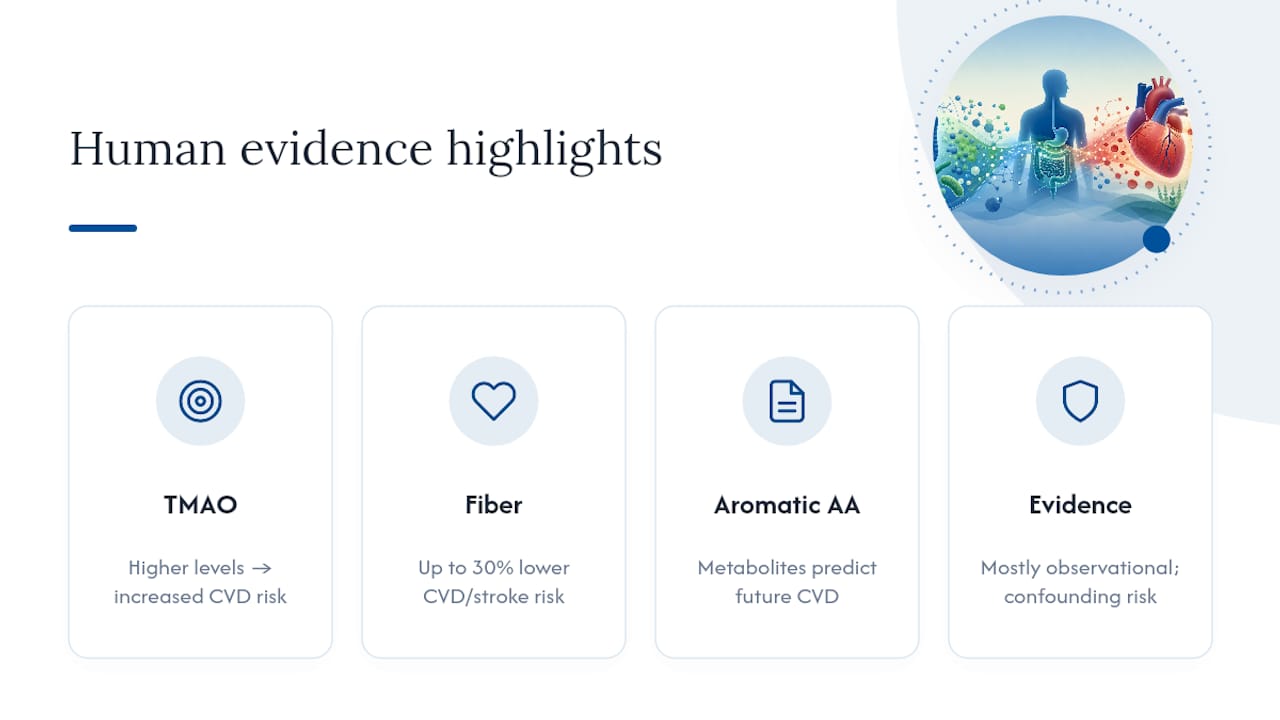 Human evidence highlights

TMAO

Higher levels → increased CVD risk

Fiber

Up to 30% lower CVD/stroke risk

Aromatic AA

Metabolites predict future CVD

Evidence

Mostly observational; confounding risk